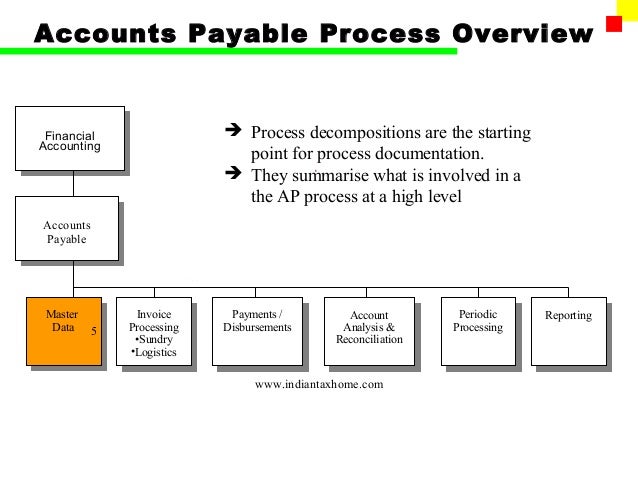 Accounts Payable Process Overview

Financial Accounting

➔ Process decompositions are the starting point for process documentation.
➔ They summarise what is involved in a the AP process at a high level

Accounts Payable

Master Data 5

Invoice Processing
•Sundry
•Logistics

Payments / Disbursements

Account Analysis & Reconciliation

Periodic Processing

Reporting

www.indiantaxhome.com